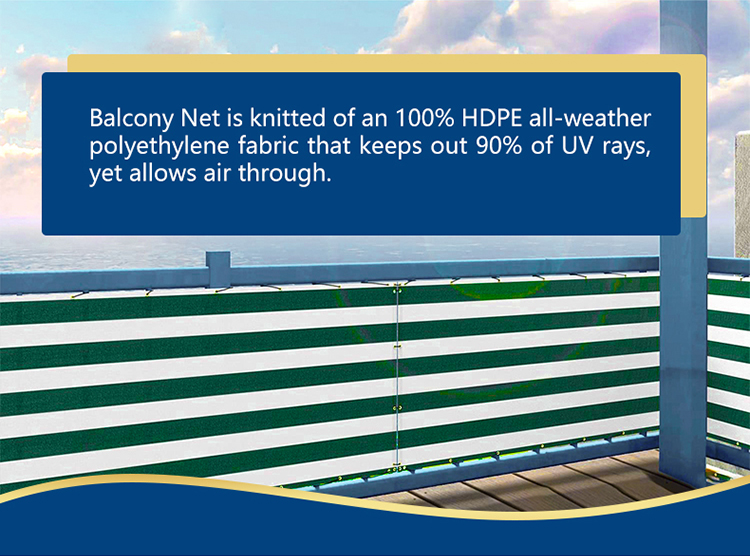 Balcony Net is knitted of an 100% HDPE all-weather polyethylene fabric that keeps out 90% of UV rays, yet allows air through.